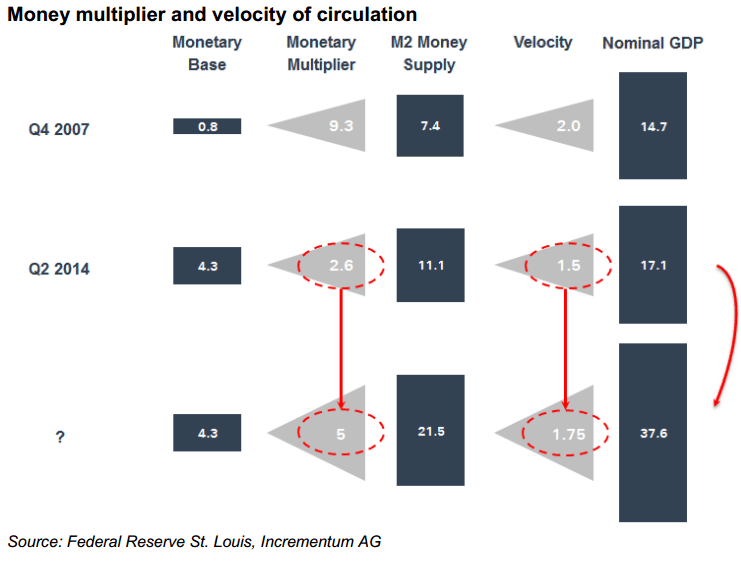 Money multiplier and velocity of circulation

| | Monetary Base | Monetary Multiplier | M2 Money Supply | Velocity | Nominal GDP |
|---|---|---|---|---|---|
| Q4 2007 | 0.8 | 9.3 | 7.4 | 2.0 | 14.7 |
| Q2 2014 | 4.3 | 2.6 | 11.1 | 1.5 | 17.1 |
| ? | 4.3 | 5 | 21.5 | 1.75 | 37.6 |

Source: Federal Reserve St. Louis, Incrementum AG